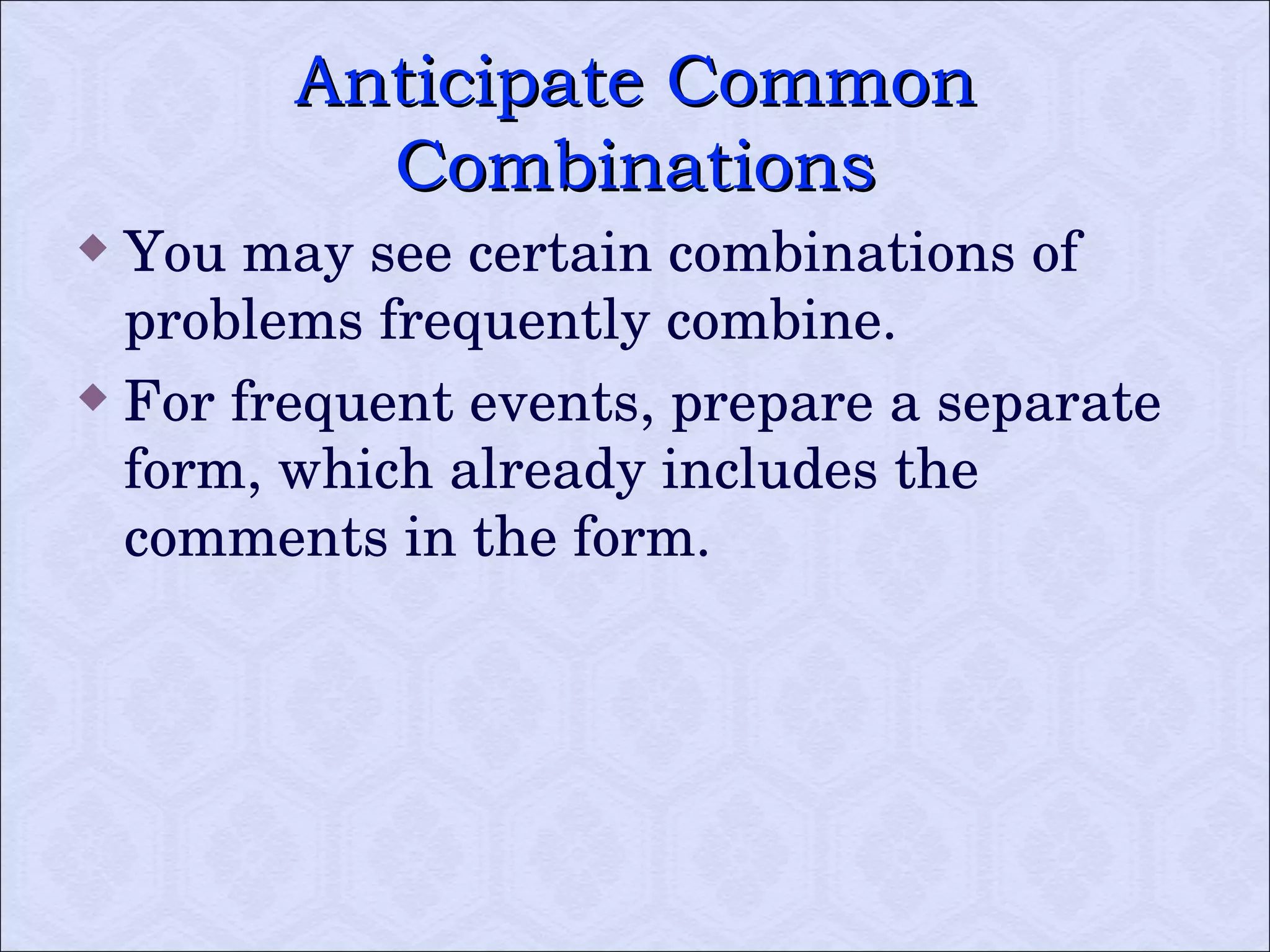 Anticipate Common Combinations

◆ You may see certain combinations of problems frequently combine.

◆ For frequent events, prepare a separate form, which already includes the comments in the form.